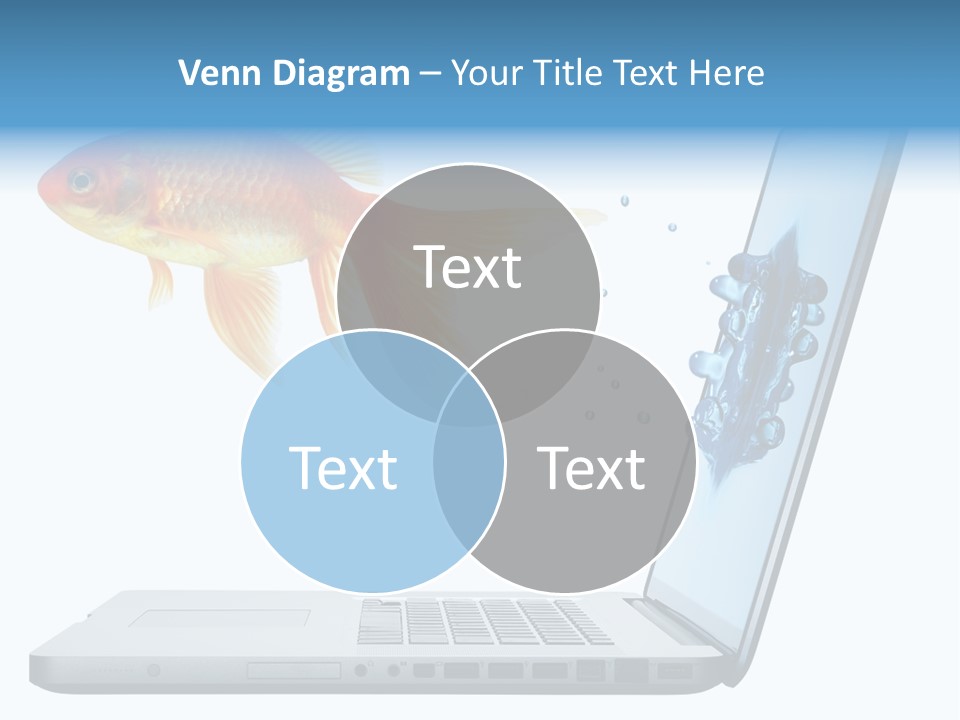 Venn Diagram – Your Title Text Here

Text

Text

Text